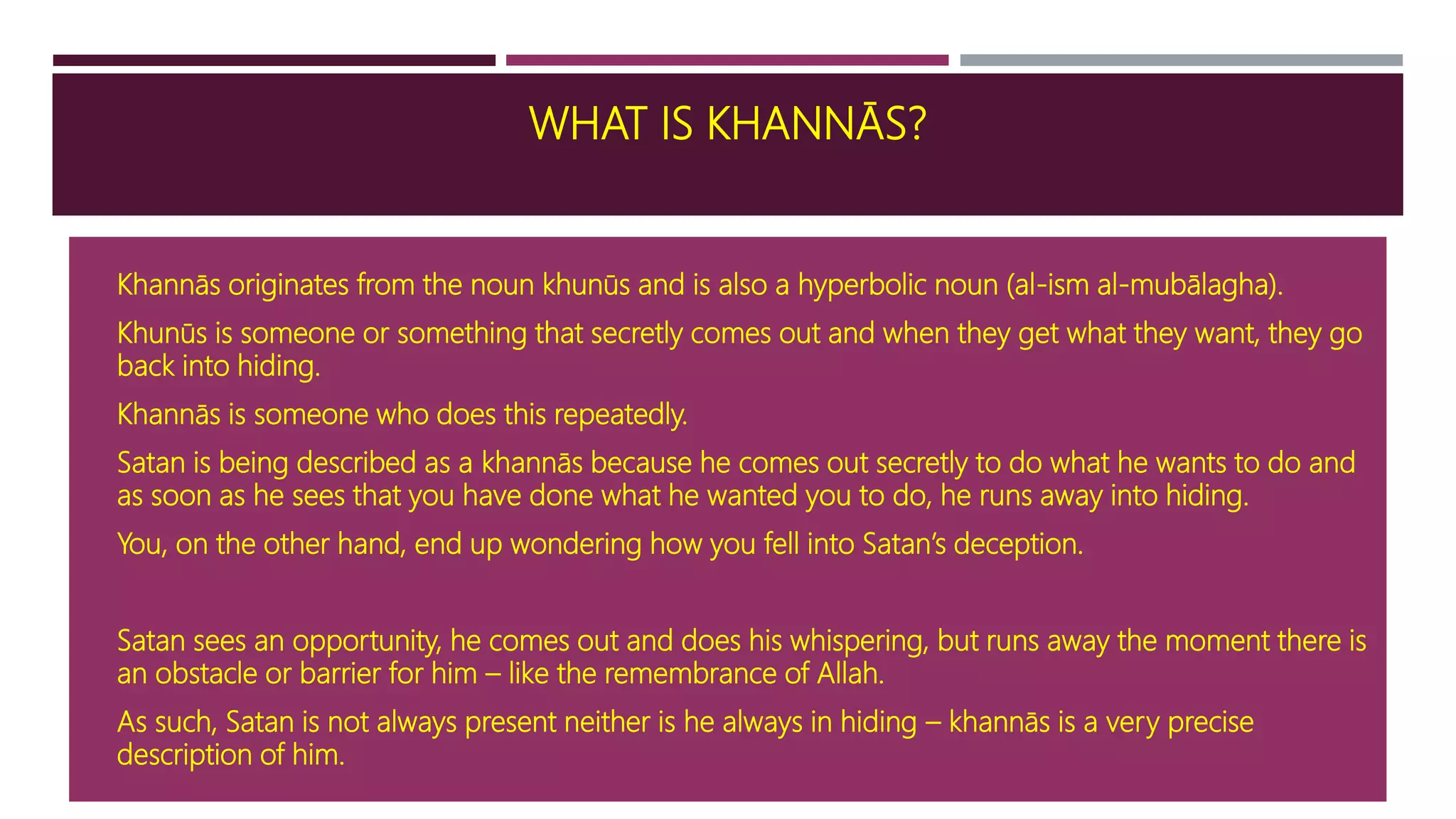 WHAT IS KHANNĀS?

Khannās originates from the noun khunūs and is also a hyperbolic noun (al-ism al-mubālagha).

Khunūs is someone or something that secretly comes out and when they get what they want, they go back into hiding.

Khannās is someone who does this repeatedly.

Satan is being described as a khannās because he comes out secretly to do what he wants to do and as soon as he sees that you have done what he wanted you to do, he runs away into hiding.

You, on the other hand, end up wondering how you fell into Satan's deception.

Satan sees an opportunity, he comes out and does his whispering, but runs away the moment there is an obstacle or barrier for him – like the remembrance of Allah.

As such, Satan is not always present neither is he always in hiding – khannās is a very precise description of him.